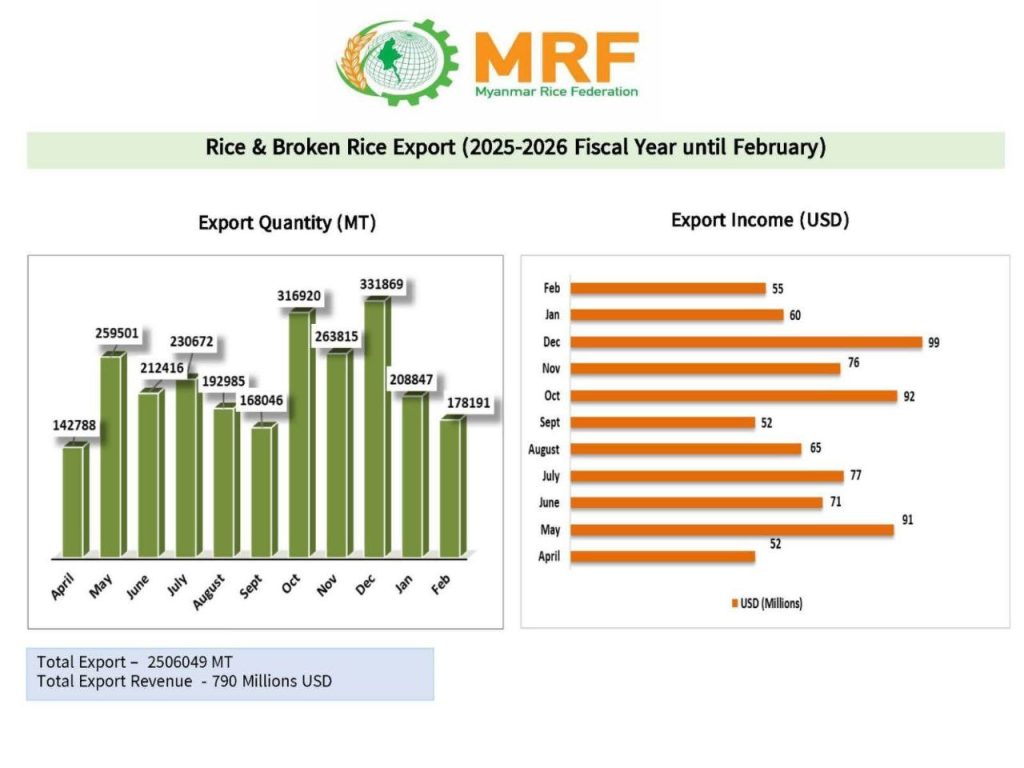 MRF
Myanmar Rice Federation

Rice & Broken Rice Export (2025-2026 Fiscal Year until February)

Export Quantity (MT)

142788
259501
212416
230672
192985
168046
316920
263815
331869
208847
178191

April May June July August Sept Oct Nov Dec Jan Feb

Export Income (USD)

Feb 55
Jan 60
Dec 99
Nov 76
Oct 92
Sept 52
August 65
July 77
June 71
May 91
April 52

USD (Millions)

Total Export – 2506049 MT
Total Export Revenue - 790 Millions USD